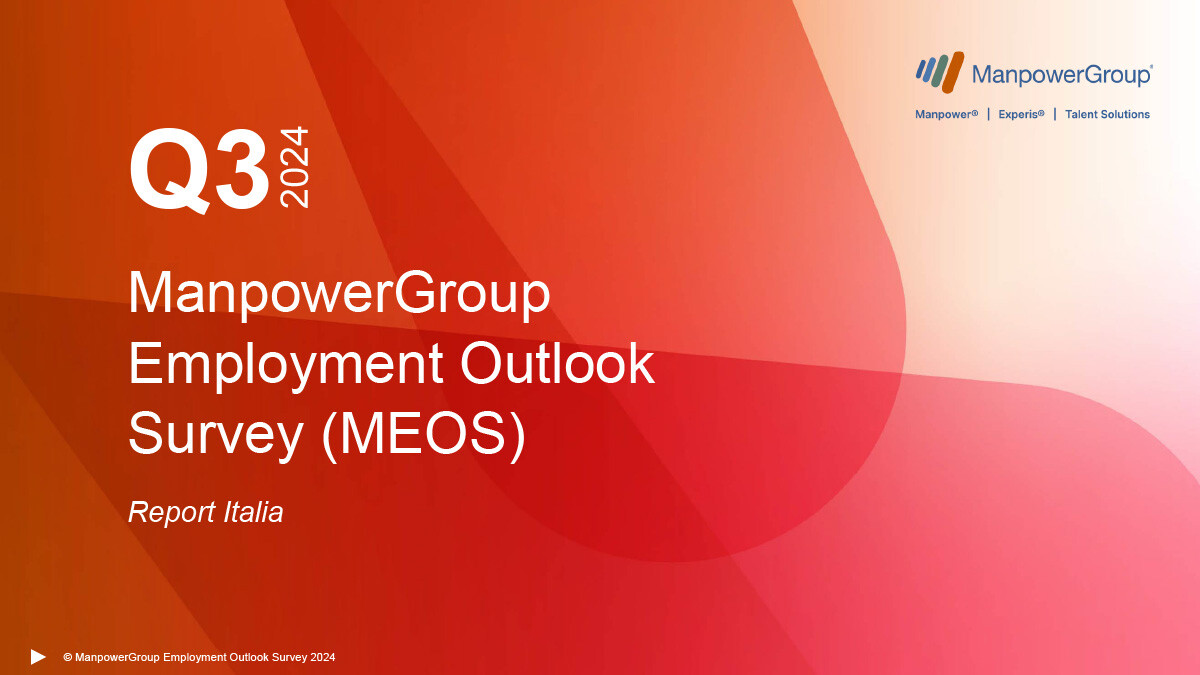 ManpowerGroup®

Manpower® | Experis® | Talent Solutions

Q3 2024

ManpowerGroup Employment Outlook Survey (MEOS)

Report Italia

© ManpowerGroup Employment Outlook Survey 2024